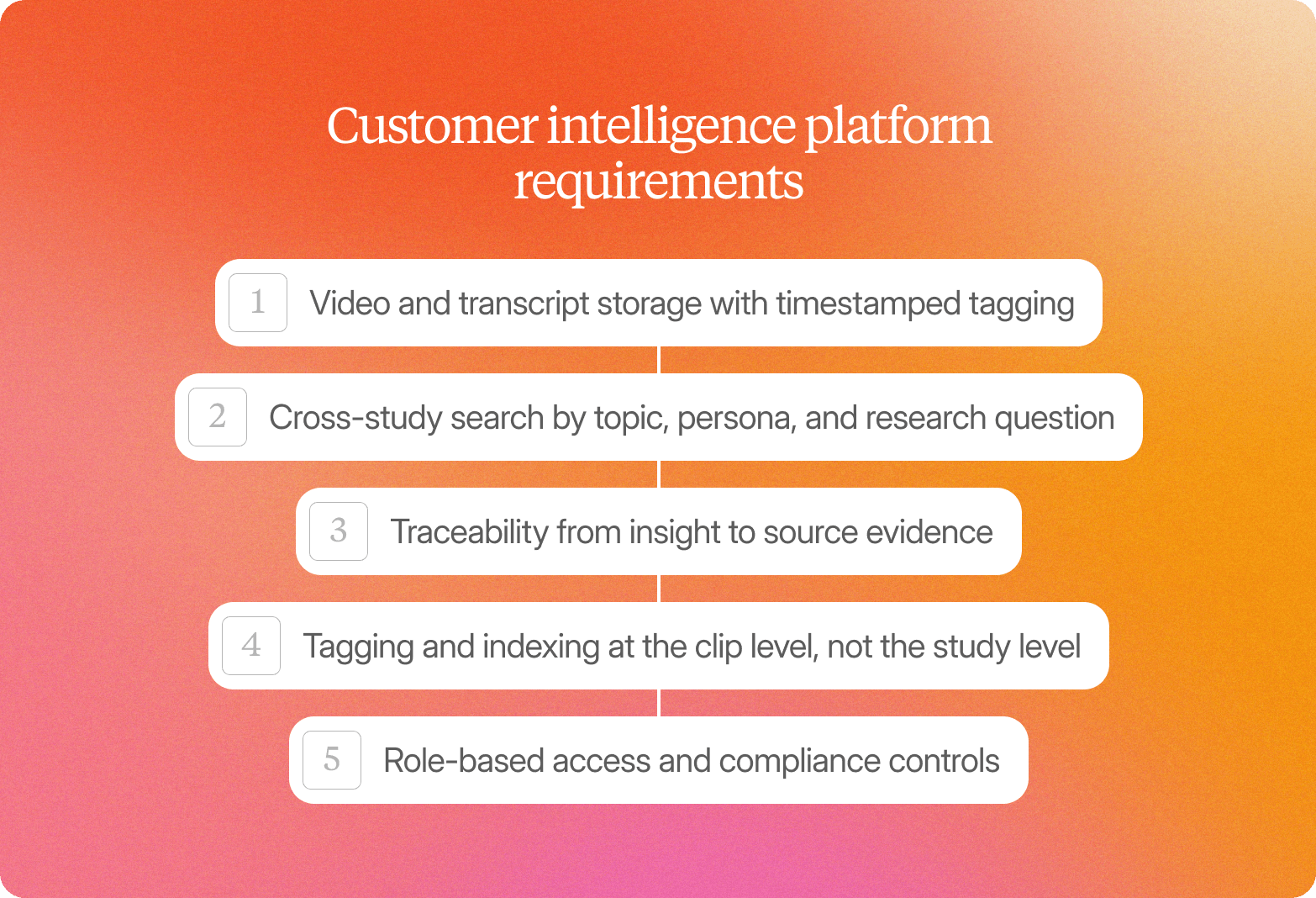 Customer intelligence platform requirements

1 Video and transcript storage with timestamped tagging

2 Cross-study search by topic, persona, and research question

3 Traceability from insight to source evidence

4 Tagging and indexing at the clip level, not the study level

5 Role-based access and compliance controls